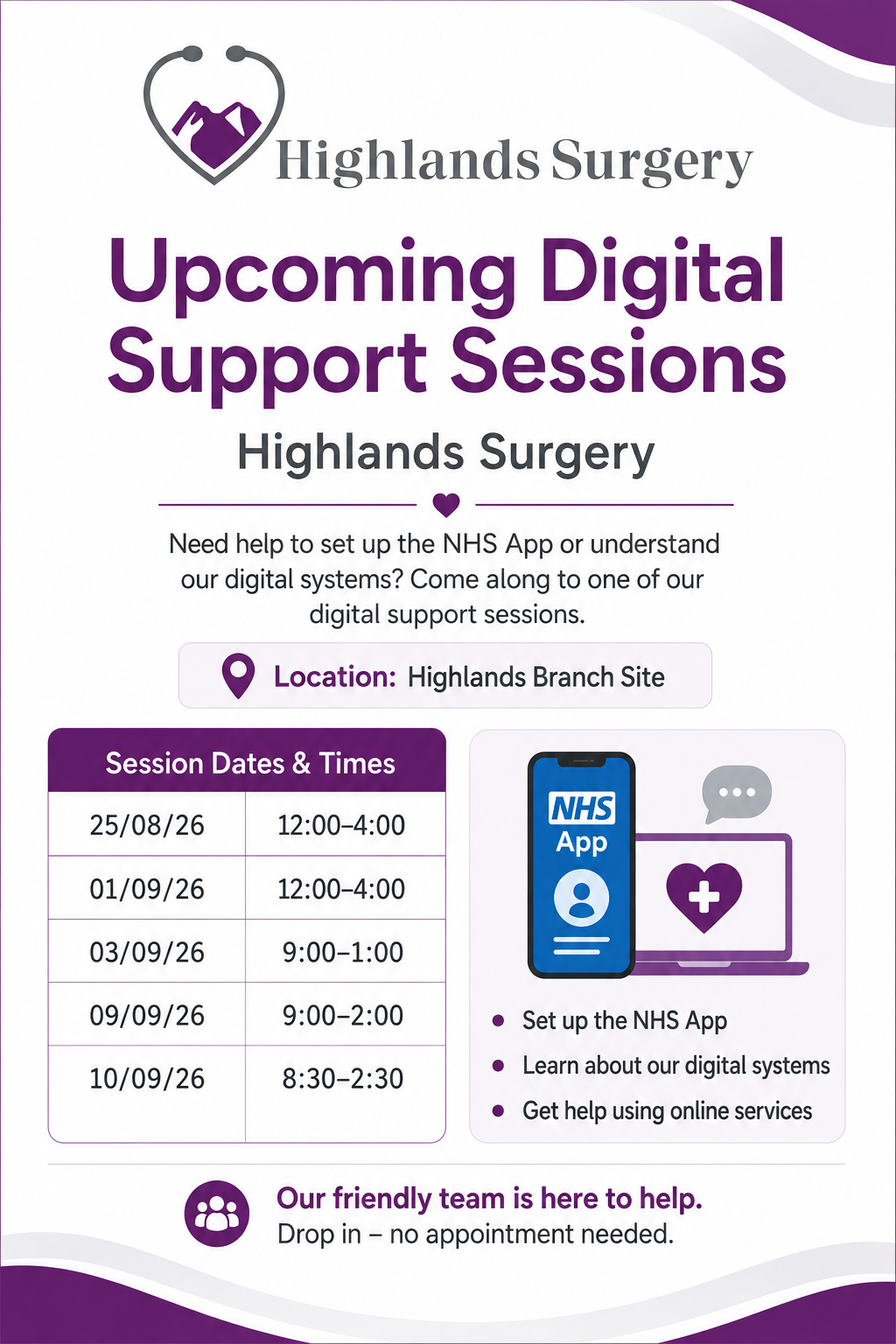 Highlands Surgery

Upcoming Digital Support Sessions

Highlands Surgery

Need help to set up the NHS App or understand our digital systems? Come along to one of our digital support sessions.

Location: Highlands Branch Site

| Session Dates & Times | |
|---|---|
| 25/08/26 | 12:00–4:00 |
| 01/09/26 | 12:00–4:00 |
| 03/09/26 | 9:00–1:00 |
| 09/09/26 | 9:00–2:00 |
| 10/09/26 | 8:30–2:30 |

NHS App

- Set up the NHS App
- Learn about our digital systems
- Get help using online services

Our friendly team is here to help.
Drop in – no appointment needed.